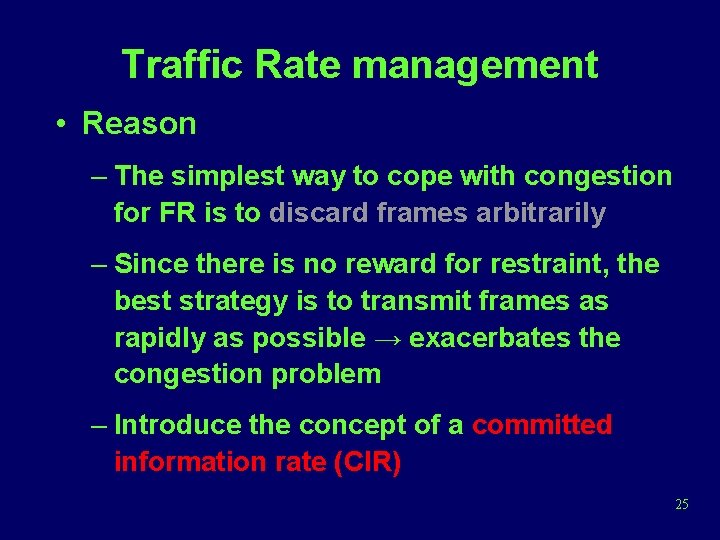 Traffic Rate management

• Reason

– The simplest way to cope with congestion for FR is to discard frames arbitrarily

– Since there is no reward for restraint, the best strategy is to transmit frames as rapidly as possible → exacerbates the congestion problem

– Introduce the concept of a committed information rate (CIR)

25